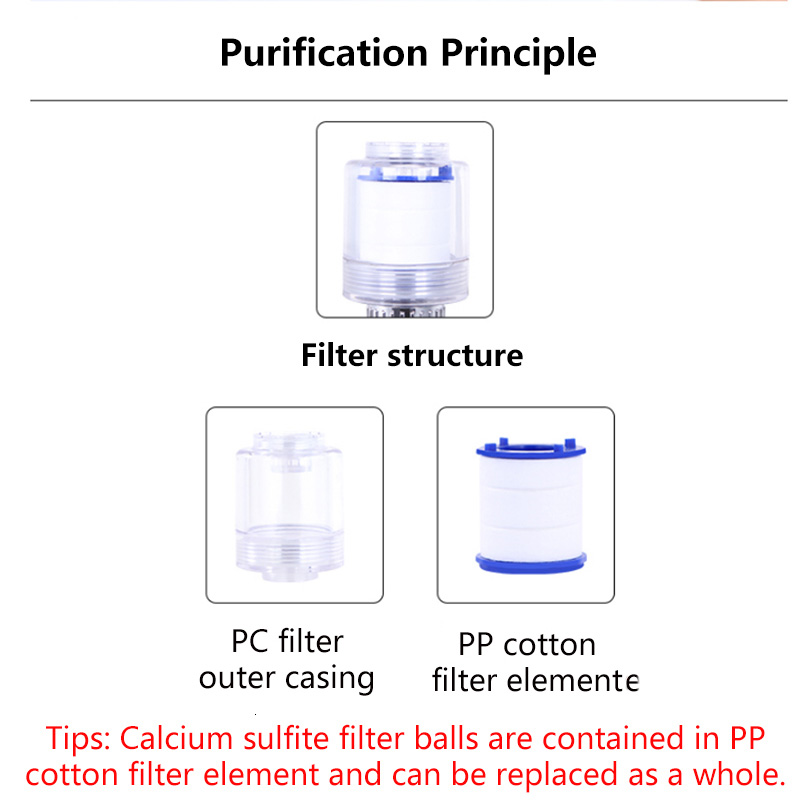 Purification Principle

Filter structure

PC filter outer casing

PP cotton filter elemente

Tips: Calcium sulfite filter balls are contained in PP cotton filter element and can be replaced as a whole.